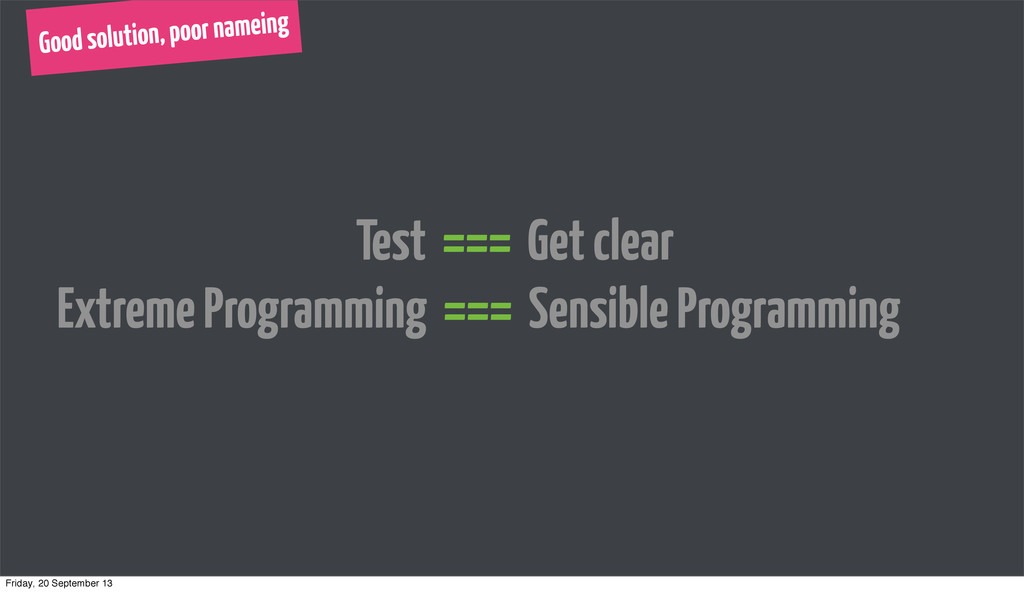 Good solution, poor nameing

Test === Get clear

Extreme Programming === Sensible Programming

Friday, 20 September 13